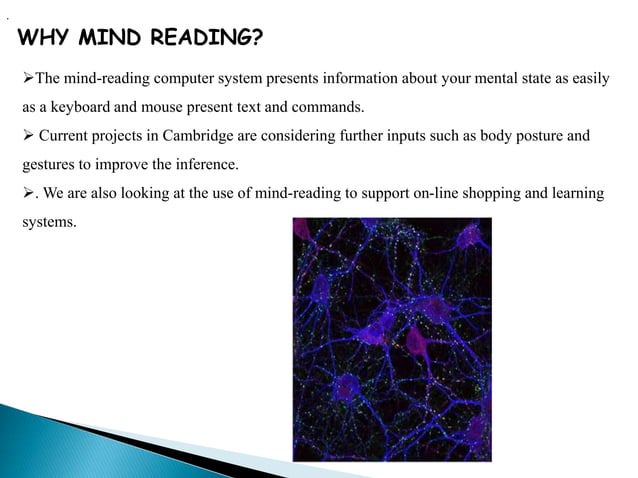 WHY MIND READING?

➢The mind-reading computer system presents information about your mental state as easily as a keyboard and mouse present text and commands.

➢ Current projects in Cambridge are considering further inputs such as body posture and gestures to improve the inference.

➢. We are also looking at the use of mind-reading to support on-line shopping and learning systems.